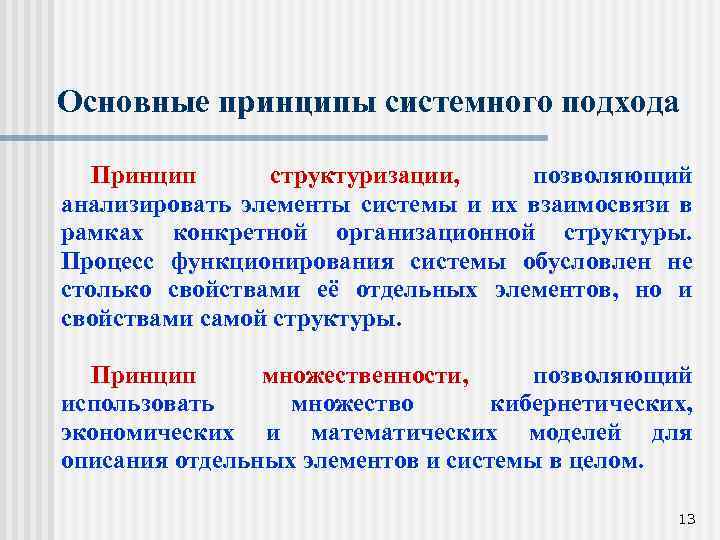 Основные принципы системного подхода

Принцип структуризации, позволяющий анализировать элементы системы и их взаимосвязи в рамках конкретной организационной структуры. Процесс функционирования системы обусловлен не столько свойствами её отдельных элементов, но и свойствами самой структуры.

Принцип множественности, позволяющий использовать множество кибернетических, экономических и математических моделей для описания отдельных элементов и системы в целом.

13